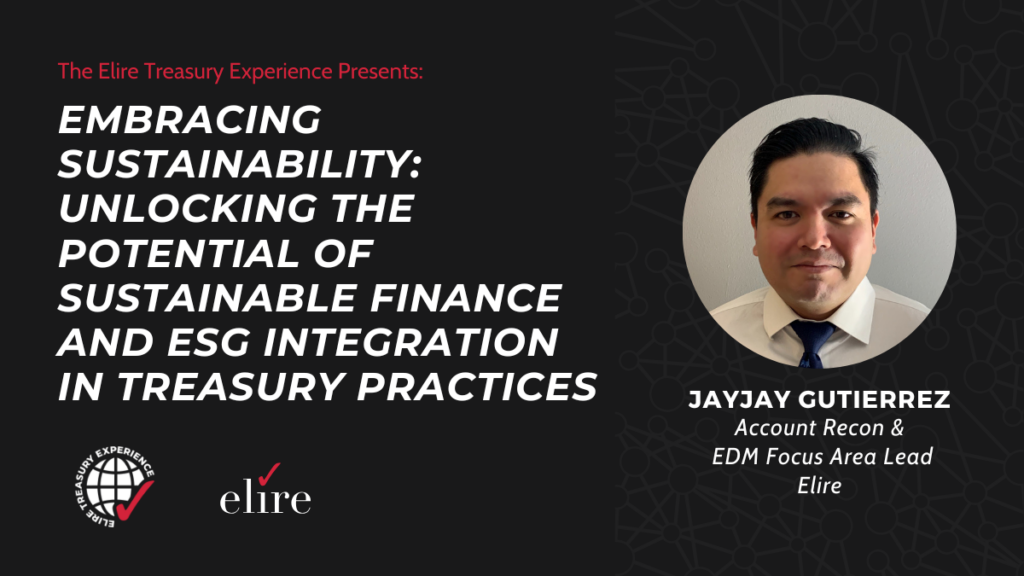 The Elire Treasury Experience Presents:

EMBRACING SUSTAINABILITY: UNLOCKING THE POTENTIAL OF SUSTAINABLE FINANCE AND ESG INTEGRATION IN TREASURY PRACTICES

ELIRE TREASURY EXPERIENCE

elire

JAYJAY GUTIERREZ
Account Recon &
EDM Focus Area Lead
Elire